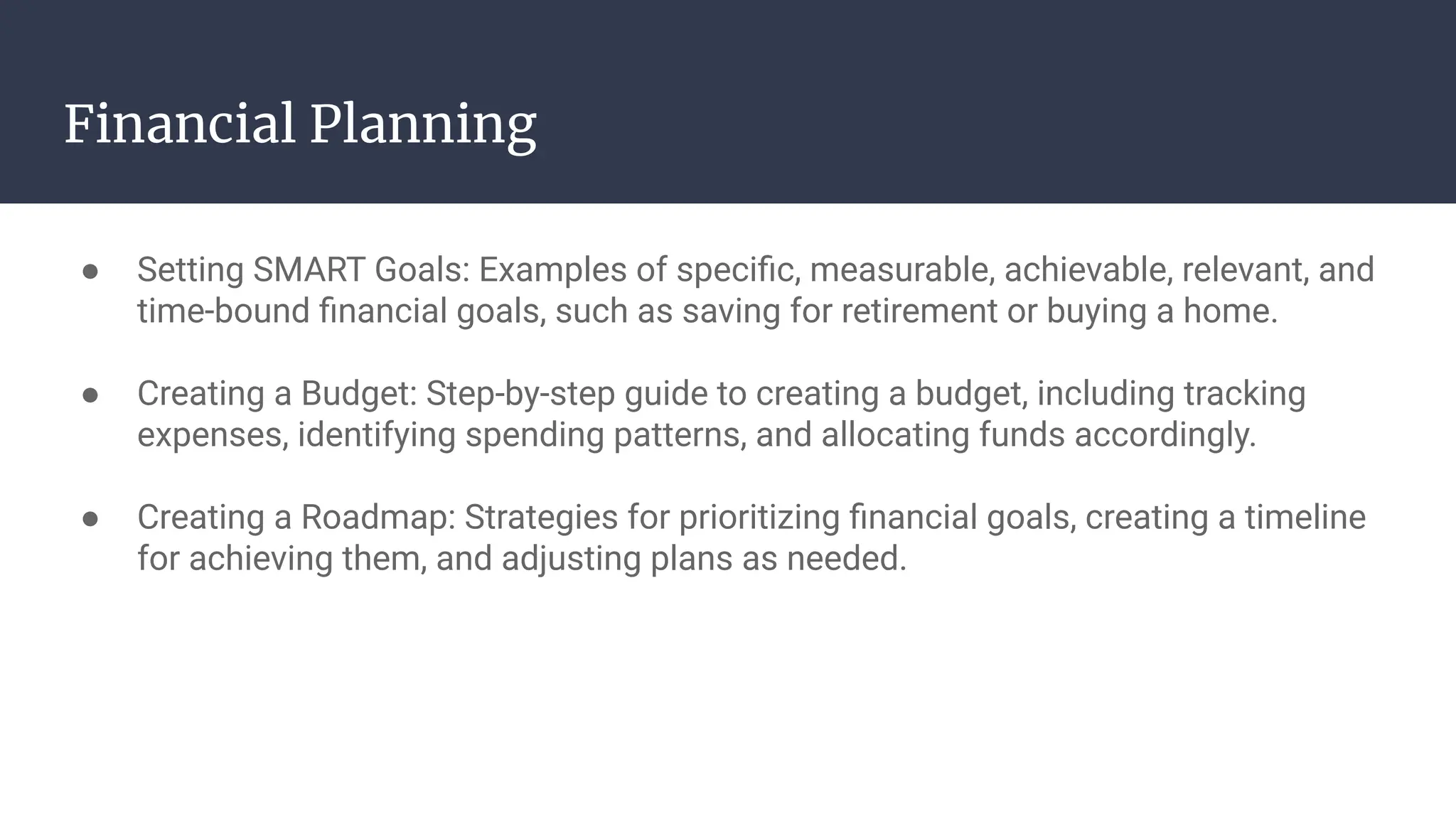 Financial Planning

● Setting SMART Goals: Examples of specific, measurable, achievable, relevant, and time-bound financial goals, such as saving for retirement or buying a home.

● Creating a Budget: Step-by-step guide to creating a budget, including tracking expenses, identifying spending patterns, and allocating funds accordingly.

● Creating a Roadmap: Strategies for prioritizing financial goals, creating a timeline for achieving them, and adjusting plans as needed.